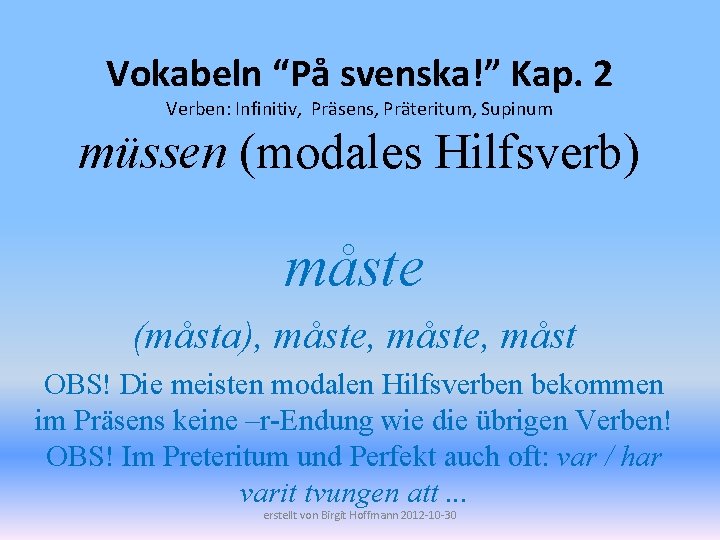 Vokabeln “På svenska!” Kap. 2
Verben: Infinitiv, Präsens, Präteritum, Supinum
müssen (modales Hilfsverb)

måste

(måsta), måste, måste, måst

OBS! Die meisten modalen Hilfsverben bekommen im Präsens keine –r-Endung wie die übrigen Verben!
OBS! Im Preteritum und Perfekt auch oft: var / har varit tvungen att ...

erstellt von Birgit Hoffmann 2012-10-30